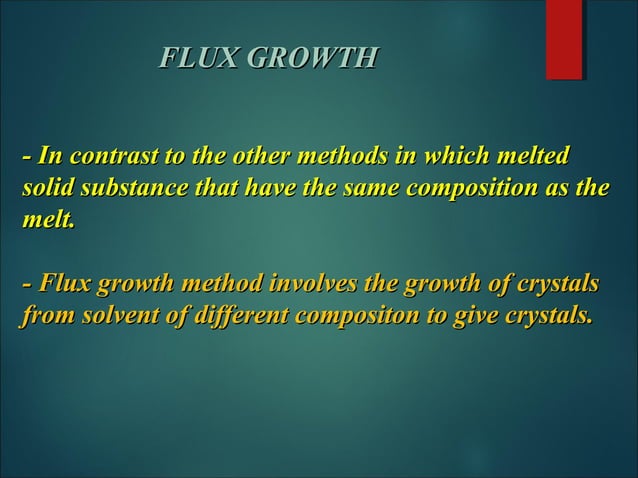 FLUX GROWTH

- In contrast to the other methods in which melted solid substance that have the same composition as the melt.

- Flux growth method involves the growth of crystals from solvent of different compositon to give crystals.